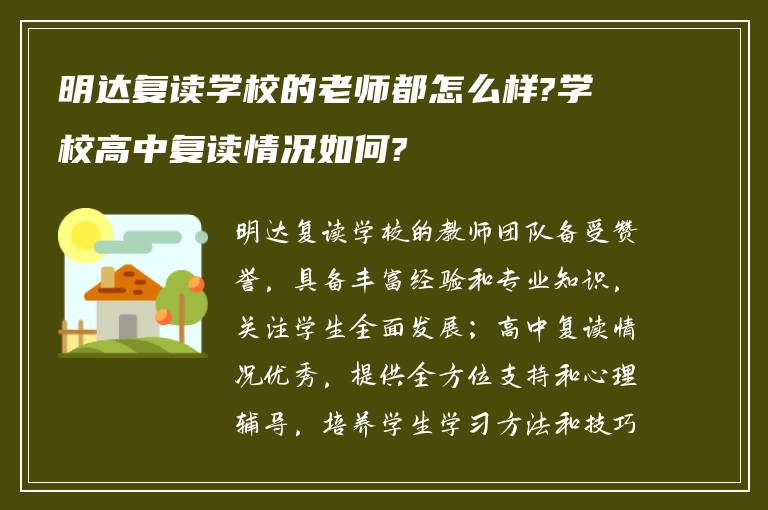 明达复读学校的老师都怎么样?学校高中复读情况如何?

明达复读学校的教师团队备受赞誉，具备丰富经验和专业知识，关注学生全面发展；高中复读情况优秀，提供全方位支持和心理辅导，培养学生学习方法和技巧